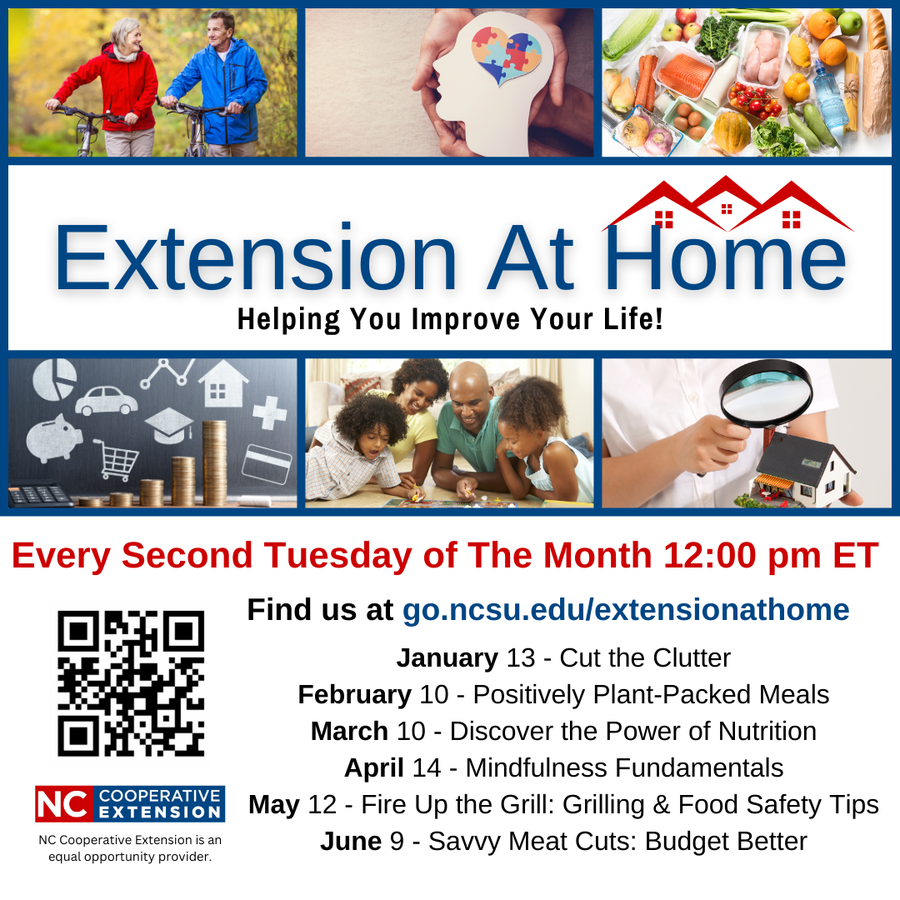 Extension At Home

Helping You Improve Your Life!

Every Second Tuesday of The Month 12:00 pm ET

Find us at go.ncsu.edu/extensionathome

January 13 - Cut the Clutter
February 10 - Positively Plant-Packed Meals
March 10 - Discover the Power of Nutrition
April 14 - Mindfulness Fundamentals
May 12 - Fire Up the Grill: Grilling & Food Safety Tips
June 9 - Savvy Meat Cuts: Budget Better

NC COOPERATIVE EXTENSION

NC Cooperative Extension is an equal opportunity provider.